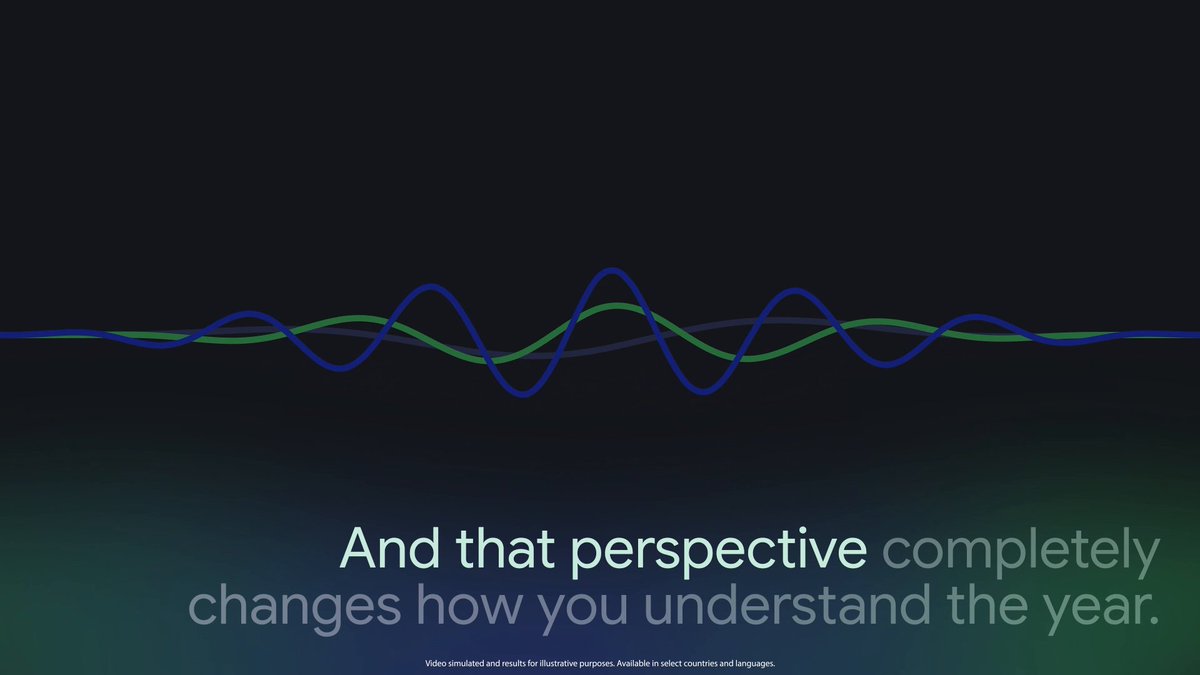 And that perspective completely changes how you understand the year.

Video simulated and results for illustrative purposes. Available in select countries and languages.